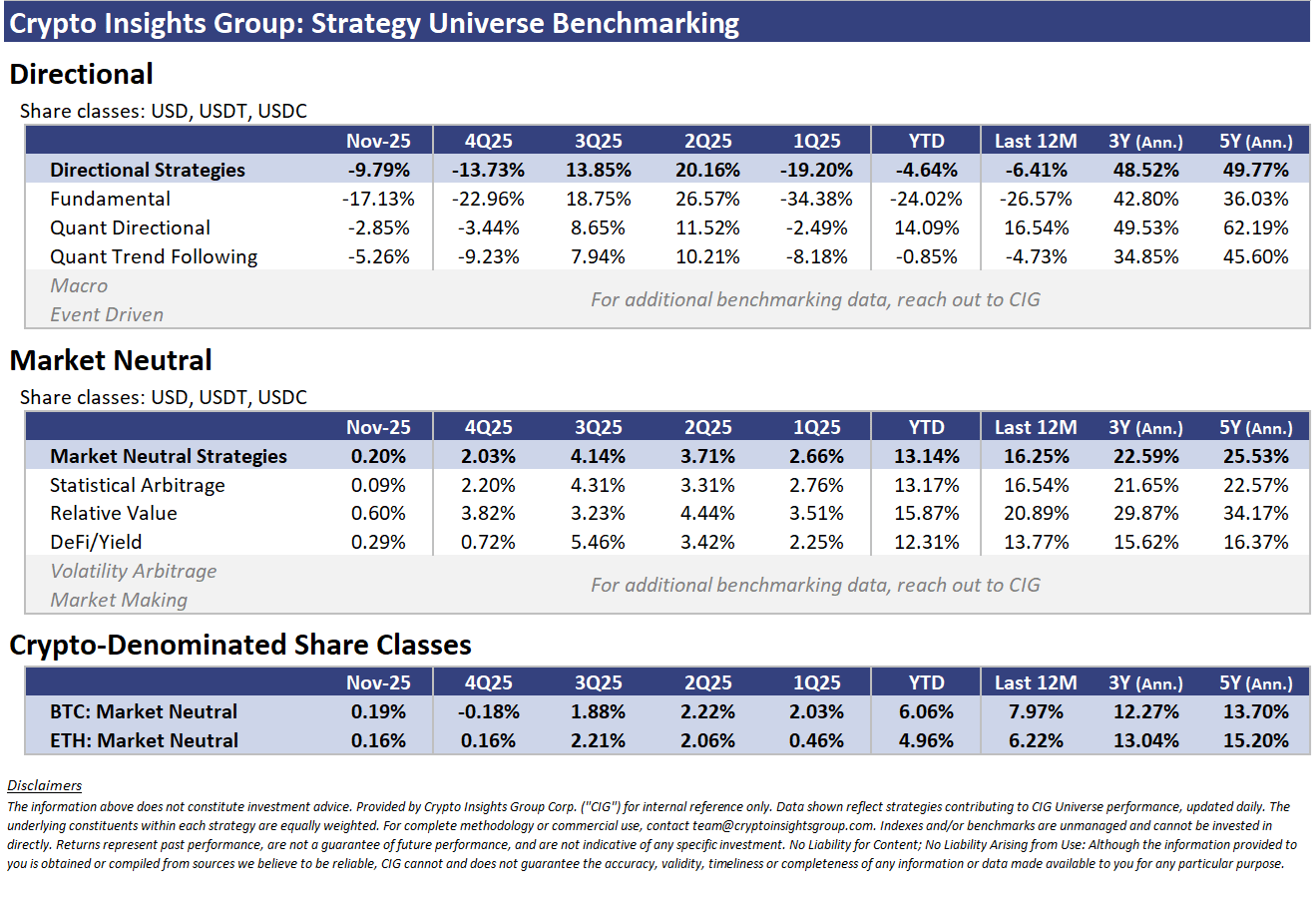 Crypto Insights Group: Strategy Universe Benchmarking

Directional

Share classes: USD, USDT, USDC

| | Nov-25 | 4Q25 | 3Q25 | 2Q25 | 1Q25 | YTD | Last 12M | 3Y (Ann.) | 5Y (Ann.) |
|---|---|---|---|---|---|---|---|---|---|
| Directional Strategies | -9.79% | -13.73% | 13.85% | 20.16% | -19.20% | -4.64% | -6.41% | 48.52% | 49.77% |
| Fundamental | -17.13% | -22.96% | 18.75% | 26.57% | -34.38% | -24.02% | -26.57% | 42.80% | 36.03% |
| Quant Directional | -2.85% | -3.44% | 8.65% | 11.52% | -2.49% | 14.09% | 16.54% | 49.53% | 62.19% |
| Quant Trend Following | -5.26% | -9.23% | 7.94% | 10.21% | -8.18% | -0.85% | -4.73% | 34.85% | 45.60% |
| Macro | For additional benchmarking data, reach out to CIG | | | | | | | | |
| Event Driven | | | | | | | | | |

Market Neutral

Share classes: USD, USDT, USDC

| | Nov-25 | 4Q25 | 3Q25 | 2Q25 | 1Q25 | YTD | Last 12M | 3Y (Ann.) | 5Y (Ann.) |
|---|---|---|---|---|---|---|---|---|---|
| Market Neutral Strategies | 0.20% | 2.03% | 4.14% | 3.71% | 2.66% | 13.14% | 16.25% | 22.59% | 25.53% |
| Statistical Arbitrage | 0.09% | 2.20% | 4.31% | 3.31% | 2.76% | 13.17% | 16.54% | 21.65% | 22.57% |
| Relative Value | 0.60% | 3.82% | 3.23% | 4.44% | 3.51% | 15.87% | 20.89% | 29.87% | 34.17% |
| DeFi/Yield | 0.29% | 0.72% | 5.46% | 3.42% | 2.25% | 12.31% | 13.77% | 15.62% | 16.37% |
| Volatility Arbitrage | For additional benchmarking data, reach out to CIG | | | | | | | | |
| Market Making | | | | | | | | | |

Crypto-Denominated Share Classes

| | Nov-25 | 4Q25 | 3Q25 | 2Q25 | 1Q25 | YTD | Last 12M | 3Y (Ann.) | 5Y (Ann.) |
|---|---|---|---|---|---|---|---|---|---|
| BTC: Market Neutral | 0.19% | -0.18% | 1.88% | 2.22% | 2.03% | 6.06% | 7.97% | 12.27% | 13.70% |
| ETH: Market Neutral | 0.16% | 0.16% | 2.21% | 2.06% | 0.46% | 4.96% | 6.22% | 13.04% | 15.20% |

Disclaimers
The information above does not constitute investment advice. Provided by Crypto Insights Group Corp. ("CIG") for internal reference only. Data shown reflect strategies contributing to CIG Universe performance, updated daily. The underlying constituents within each strategy are equally weighted. For complete methodology or commercial use, contact team@cryptoinsightsgroup.com. Indexes and/or benchmarks are unmanaged and cannot be invested in directly. Returns represent past performance, are not a guarantee of future performance, and are not indicative of any specific investment. No Liability for Content; No Liability Arising from Use: Although the information provided to you is obtained or compiled from sources we believe to be reliable, CIG cannot and does not guarantee the accuracy, validity, timeliness or completeness of any information or data made available to you for any particular purpose.